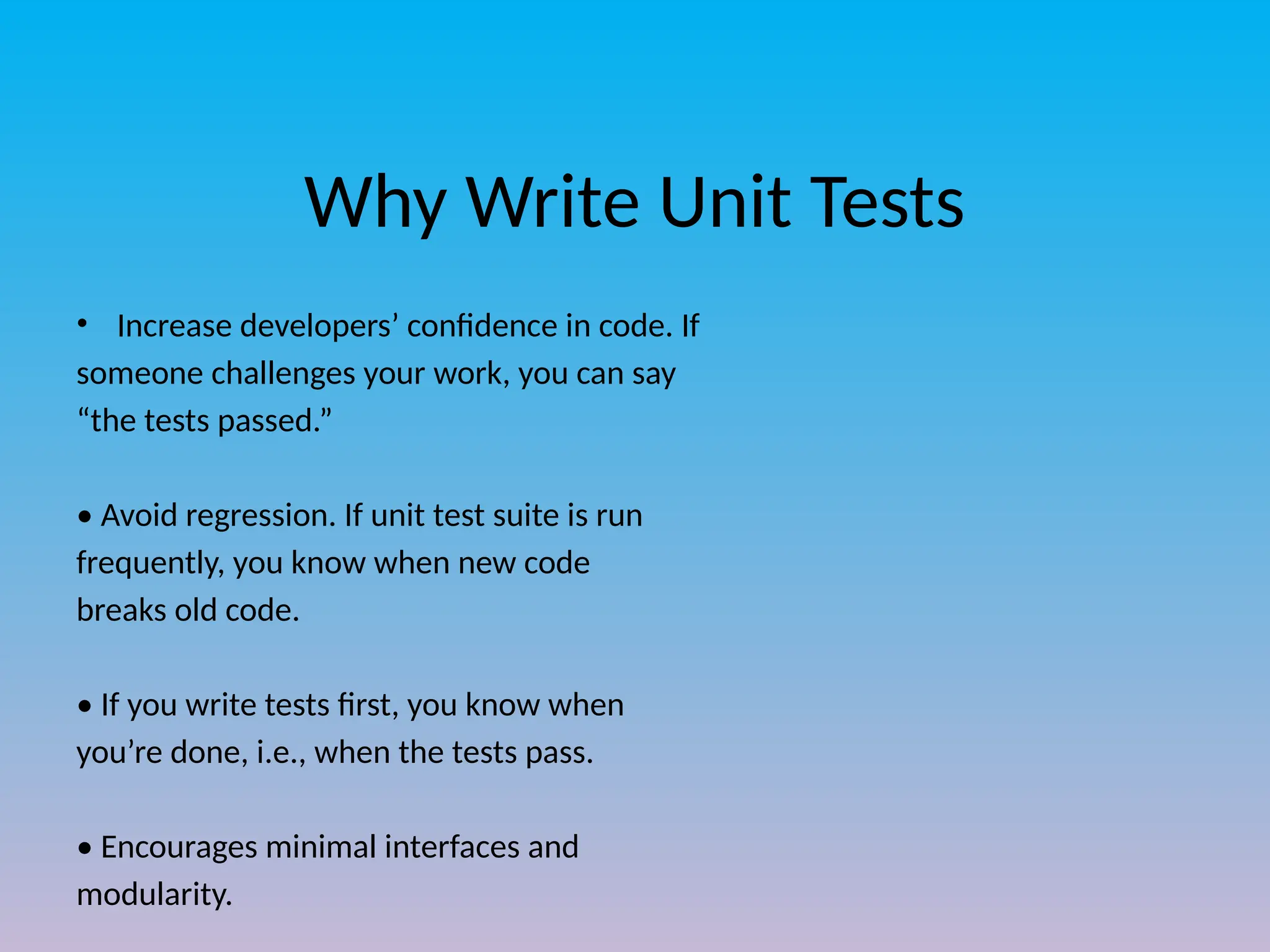 Why Write Unit Tests

• Increase developers’ confidence in code. If someone challenges your work, you can say “the tests passed.”

• Avoid regression. If unit test suite is run frequently, you know when new code breaks old code.

• If you write tests first, you know when you’re done, i.e., when the tests pass.

• Encourages minimal interfaces and modularity.